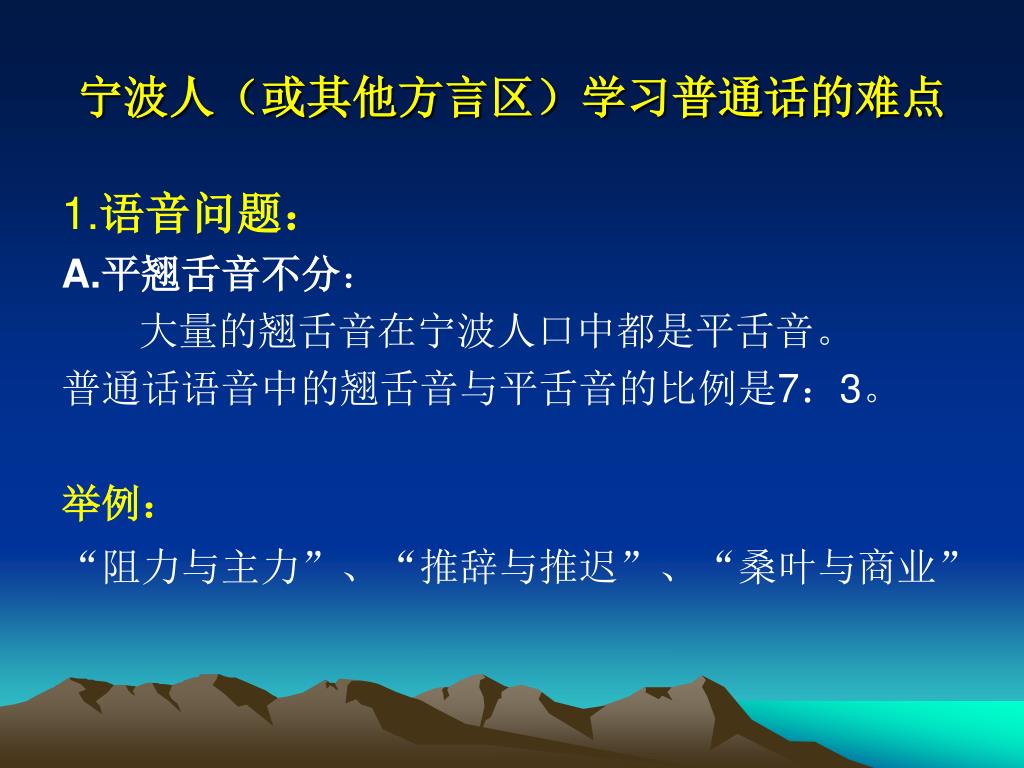 宁波人（或其他方言区）学习普通话的难点

1.语音问题：
A.平翘舌音不分：
大量的翘舌音在宁波人口中都是平舌音。
普通话语音中的翘舌音与平舌音的比例是7：3。

举例：
“阻力与主力”、“推辞与推迟”、“桑叶与商业”